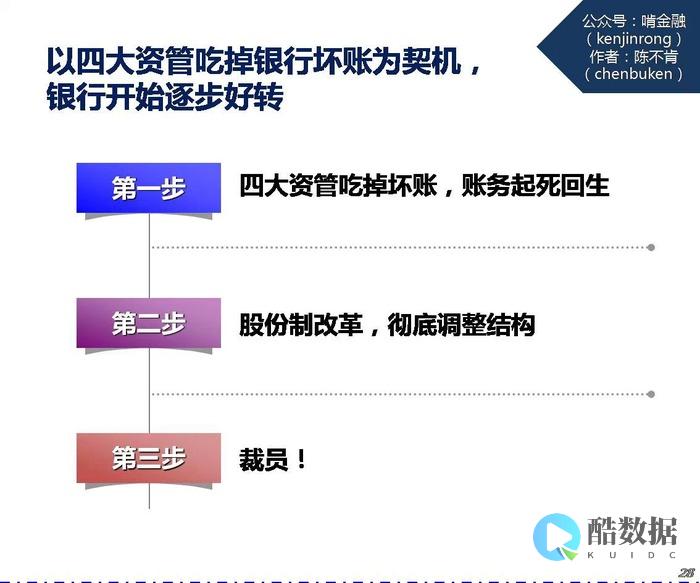 公众号：啃金融
（kenjinrong）
作者：陈不肯
（chenbuken）

以四大资管吃掉银行坏账为契机，银行开始逐步好转

第一步

四大资管吃掉坏账，账务起死回生

第二步

股份制改革，彻底调整结构

第三步

裁员！

酷数据
KUIDC

28